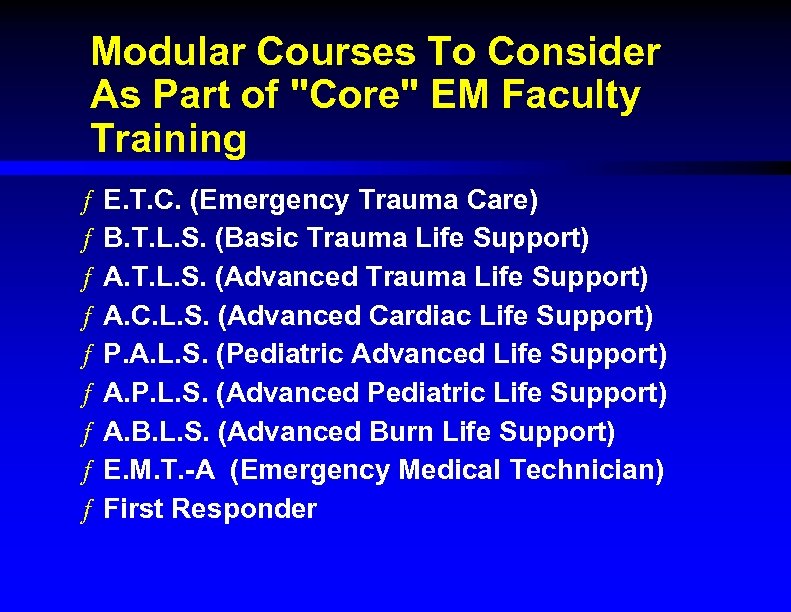 Modular Courses To Consider As Part of "Core" EM Faculty Training

ƒ E.T.C. (Emergency Trauma Care)
ƒ B.T.L.S. (Basic Trauma Life Support)
ƒ A.T.L.S. (Advanced Trauma Life Support)
ƒ A.C.L.S. (Advanced Cardiac Life Support)
ƒ P.A.L.S. (Pediatric Advanced Life Support)
ƒ A.P.L.S. (Advanced Pediatric Life Support)
ƒ A.B.L.S. (Advanced Burn Life Support)
ƒ E.M.T.-A (Emergency Medical Technician)
ƒ First Responder